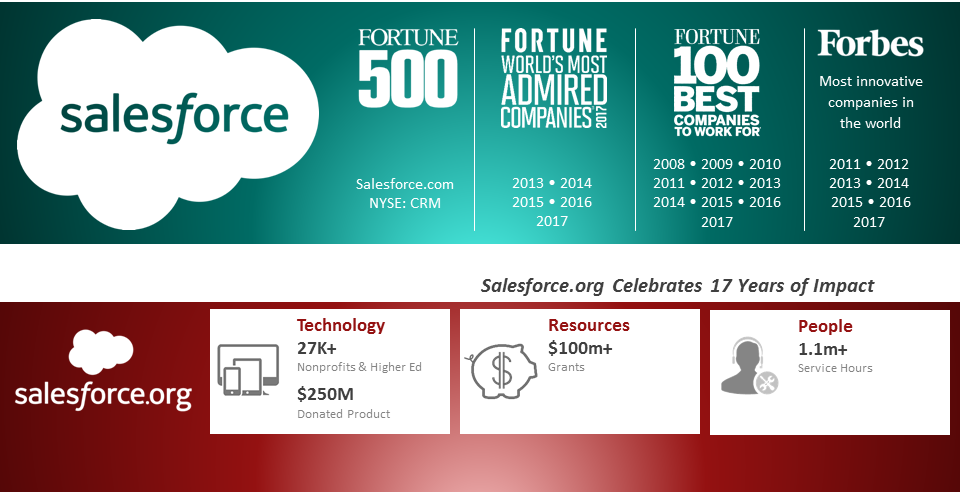 salesforce

FORTUNE 500

Salesforce.com
NYSE: CRM

FORTUNE WORLD'S MOST ADMIRED COMPANIES 2017

2013 • 2014
2015 • 2016
2017

FORTUNE 100 BEST COMPANIES TO WORK FOR

2008 • 2009 • 2010
2011 • 2012 • 2013
2014 • 2015 • 2016
2017

Forbes

Most innovative companies in the world

2011 • 2012
2013 • 2014
2015 • 2016
2017

Salesforce.org Celebrates 17 Years of Impact

salesforce.org

Technology
27K+
Nonprofits & Higher Ed
$250M
Donated Product

Resources
$100m+
Grants

People
1.1m+
Service Hours